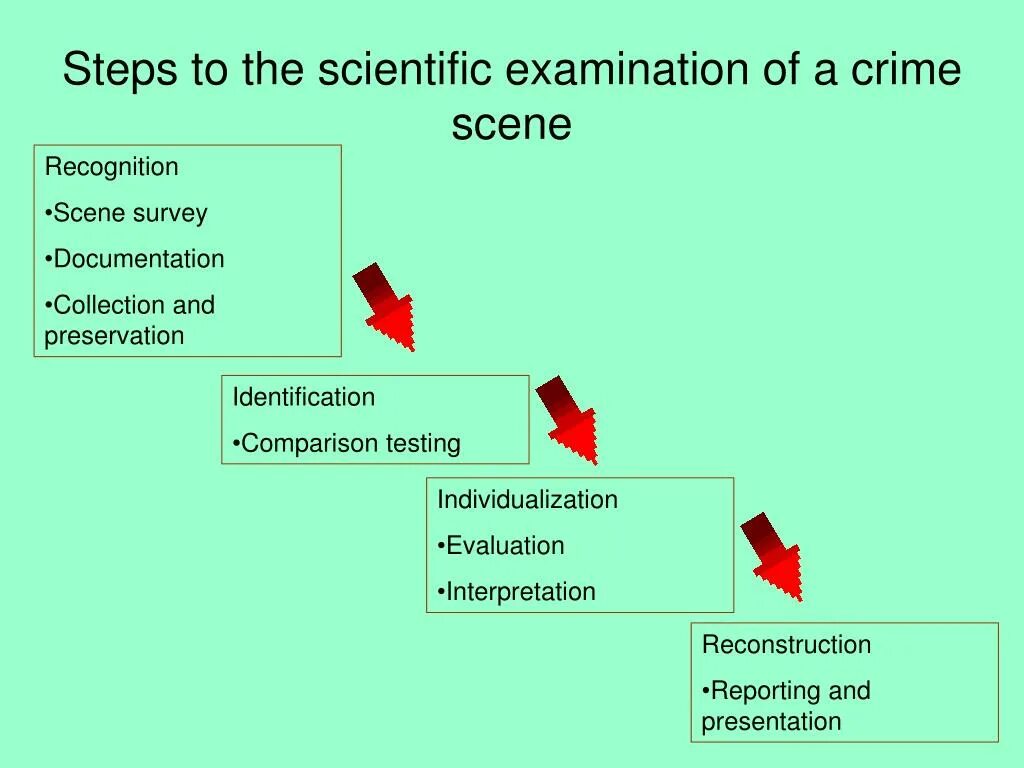 Steps to the scientific examination of a crime scene

Recognition
•Scene survey
•Documentation
•Collection and preservation

Identification
•Comparison testing

Individualization
•Evaluation
•Interpretation

Reconstruction
•Reporting and presentation